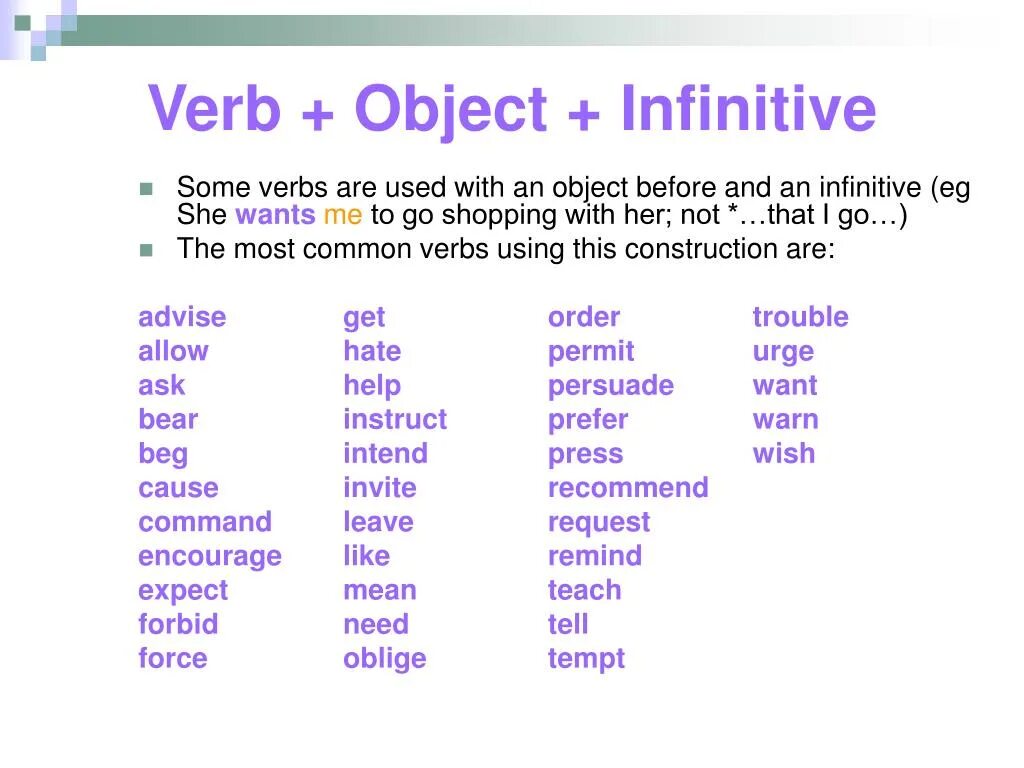 Verb + Object + Infinitive

Some verbs are used with an object before and an infinitive (eg She wants me to go shopping with her; not *…that I go…)

The most common verbs using this construction are:

advise
allow
ask
bear
beg
cause
command
encourage
expect
forbid
force

get
hate
help
instruct
intend
invite
leave
like
mean
need
oblige

order
permit
persuade
prefer
press
recommend
request
remind
teach
tell
tempt

trouble
urge
want
warn
wish